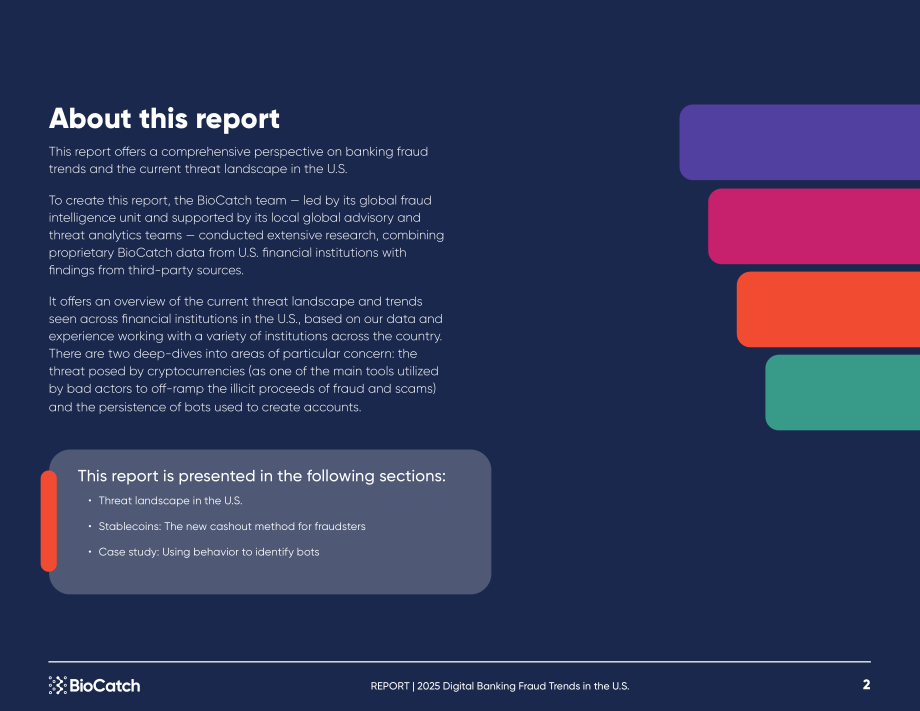 About this report

This report offers a comprehensive perspective on banking fraud trends and the current threat landscape in the U.S.

To create this report, the BioCatch team — led by its global fraud intelligence unit and supported by its local global advisory and threat analytics teams — conducted extensive research, combining proprietary BioCatch data from U.S. financial institutions with findings from third-party sources.

It offers an overview of the current threat landscape and trends seen across financial institutions in the U.S., based on our data and experience working with a variety of institutions across the country. There are two deep-dives into areas of particular concern: the threat posed by cryptocurrencies (as one of the main tools utilized by bad actors to off-ramp the illicit proceeds of fraud and scams) and the persistence of bots used to create accounts.

This report is presented in the following sections:

• Threat landscape in the U.S.

• Stablecoins: The new cashout method for fraudsters

• Case study: Using behavior to identify bots

BioCatch

REPORT | 2025 Digital Banking Fraud Trends in the U.S.

2